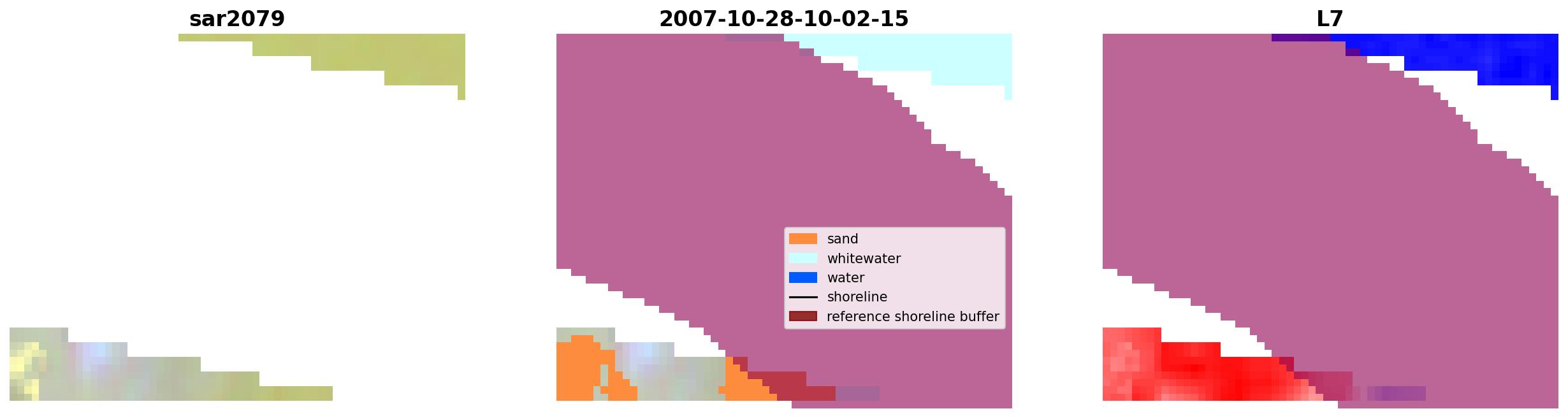 sar2079

2007-10-28-10-02-15

sand
whitewater
water
shoreline
reference shoreline buffer

L7